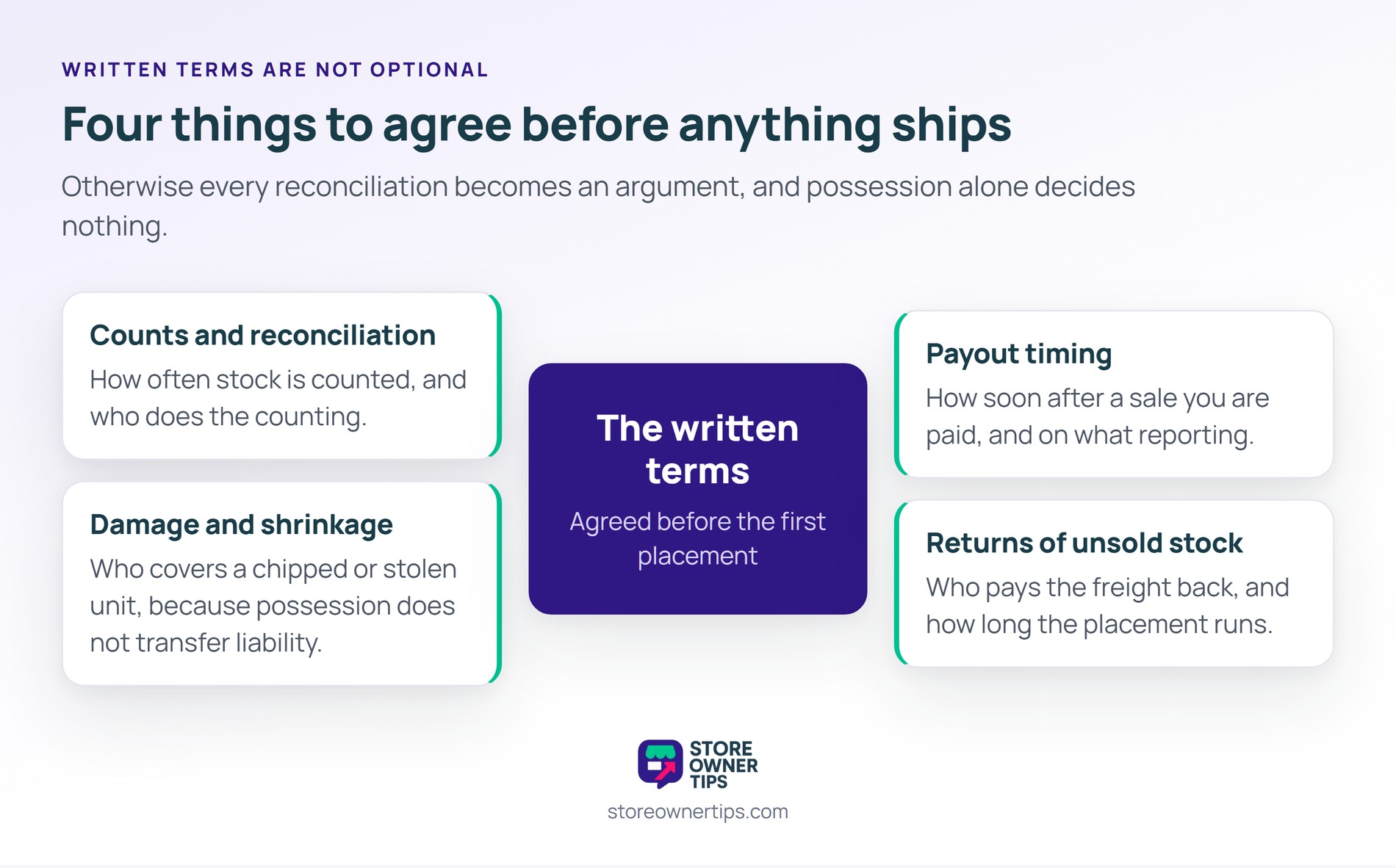 WRITTEN TERMS ARE NOT OPTIONAL

Four things to agree before anything ships

Otherwise every reconciliation becomes an argument, and possession alone decides nothing.

Counts and reconciliation
How often stock is counted, and who does the counting.

Damage and shrinkage
Who covers a chipped or stolen unit, because possession does not transfer liability.

The written terms
Agreed before the first placement

Payout timing
How soon after a sale you are paid, and on what reporting.

Returns of unsold stock
Who pays the freight back, and how long the placement runs.

STORE OWNER TIPS
storeownertips.com